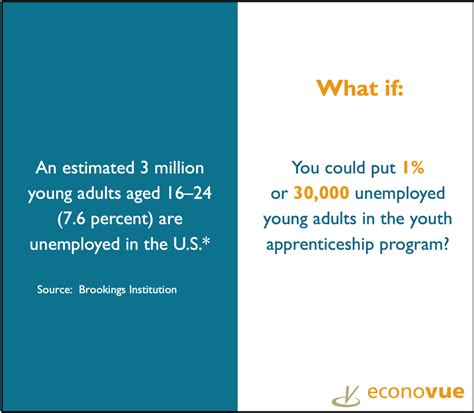 An estimated 3 million young adults aged 16–24 (7.6 percent) are unemployed in the U.S.*

Source: Brookings Institution

What if:

You could put 1% or 30,000 unemployed young adults in the youth apprenticeship program?

econovue